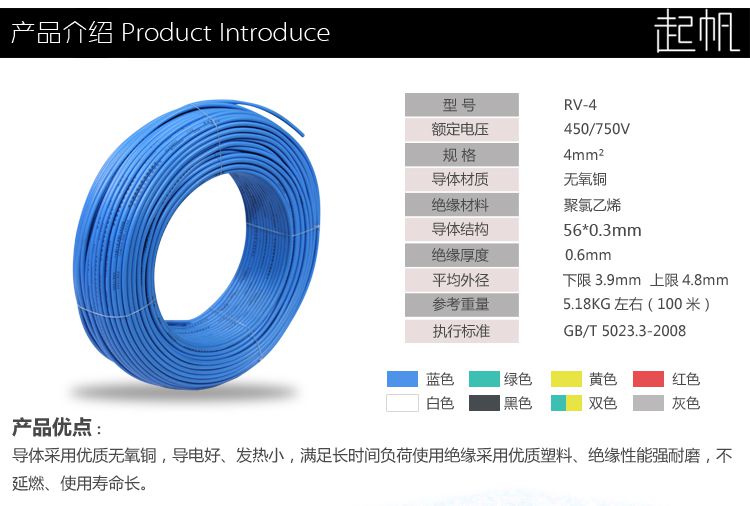 产品介绍 Product Introduce

起帆

| 型 号 | RV-4 |
|---|---|
| 额定电压 | 450/750V |
| 规 格 | 4mm² |
| 导体材质 | 无氧铜 |
| 绝缘材料 | 聚氯乙烯 |
| 导体结构 | 56*0.3mm |
| 绝缘厚度 | 0.6mm |
| 平均外径 | 下限 3.9mm 上限 4.8mm |
| 参考重量 | 5.18KG 左右（100 米） |
| 执行标准 | GB/T 5023.3-2008 |

蓝色 绿色 黄色 红色
白色 黑色 双色 灰色

产品优点：

导体采用优质无氧铜，导电好、发热小，满足长时间负荷使用绝缘采用优质塑料、绝缘性能强耐磨，不延燃、使用寿命长。